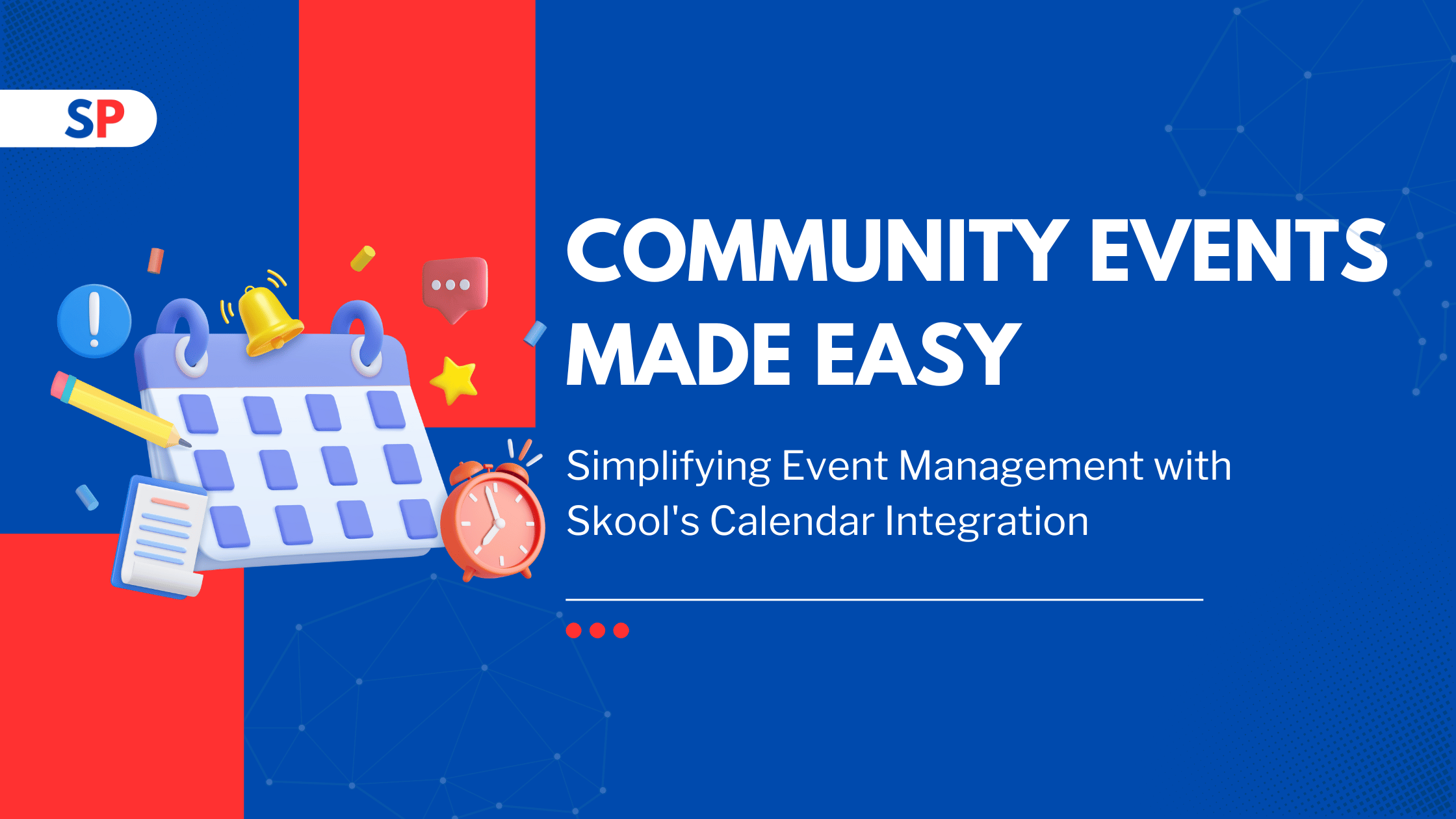 SP

COMMUNITY EVENTS MADE EASY

Simplifying Event Management with Skool's Calendar Integration